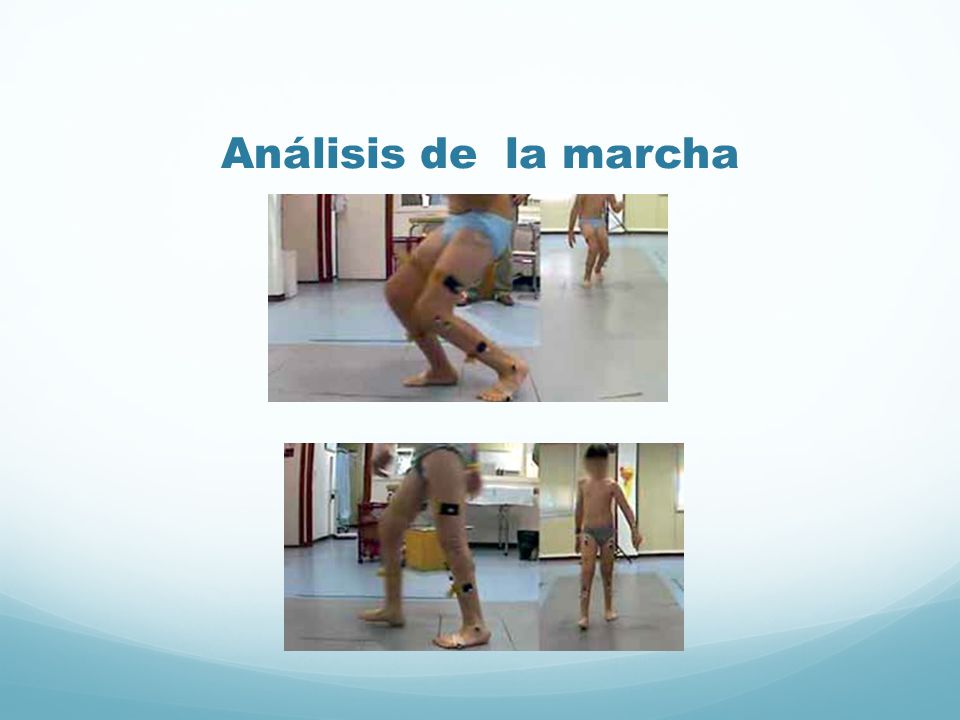 Análisis de  la marcha